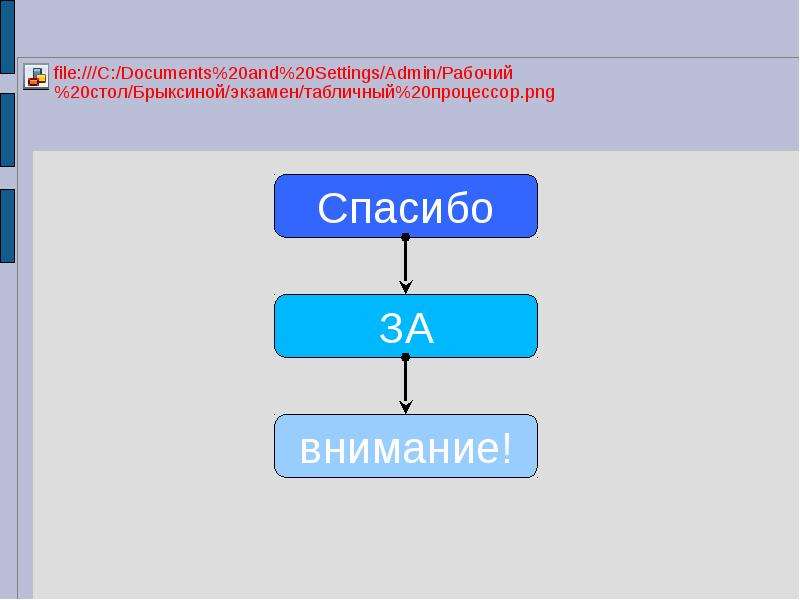 file:///C:/Documents%20and%20Settings/Admin/Рабочий%20стол/Брыксиной/экзамен/табличный%20процессор.png

Спасибо

ЗА

внимание!